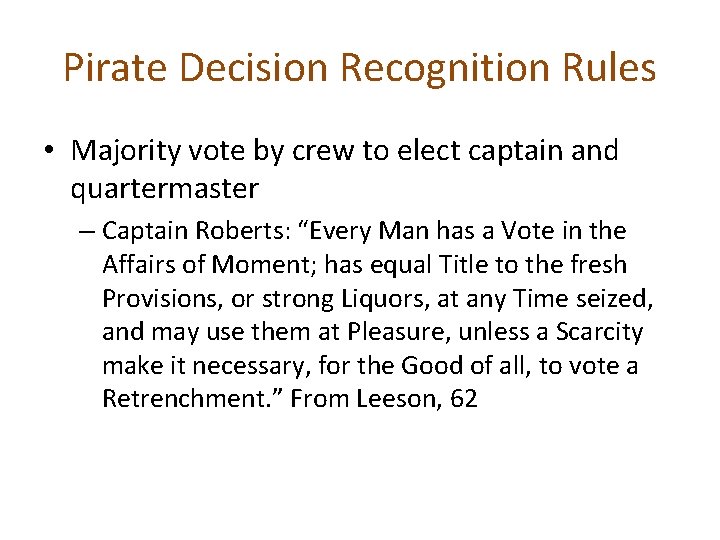 Pirate Decision Recognition Rules

• Majority vote by crew to elect captain and quartermaster

– Captain Roberts: “Every Man has a Vote in the Affairs of Moment; has equal Title to the fresh Provisions, or strong Liquors, at any Time seized, and may use them at Pleasure, unless a Scarcity make it necessary, for the Good of all, to vote a Retrenchment.” From Leeson, 62